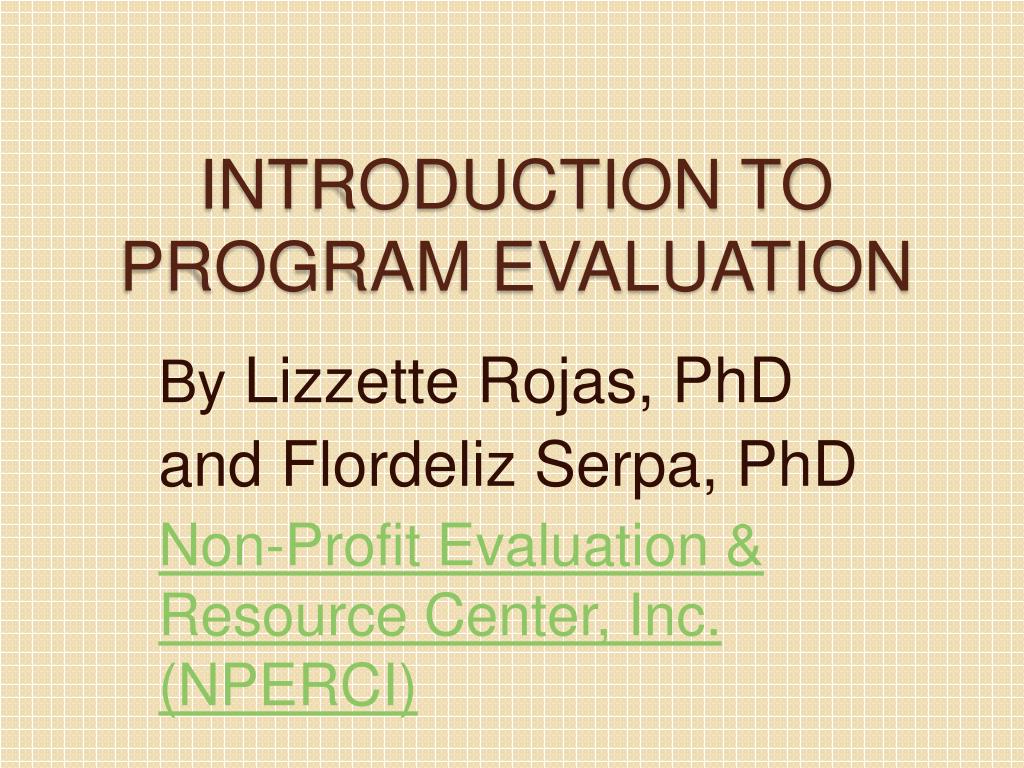 INTRODUCTION TO PROGRAM EVALUATION

By Lizzette Rojas, PhD
and Flordeliz Serpa, PhD
Non-Profit Evaluation & Resource Center, Inc. (NPERCI)